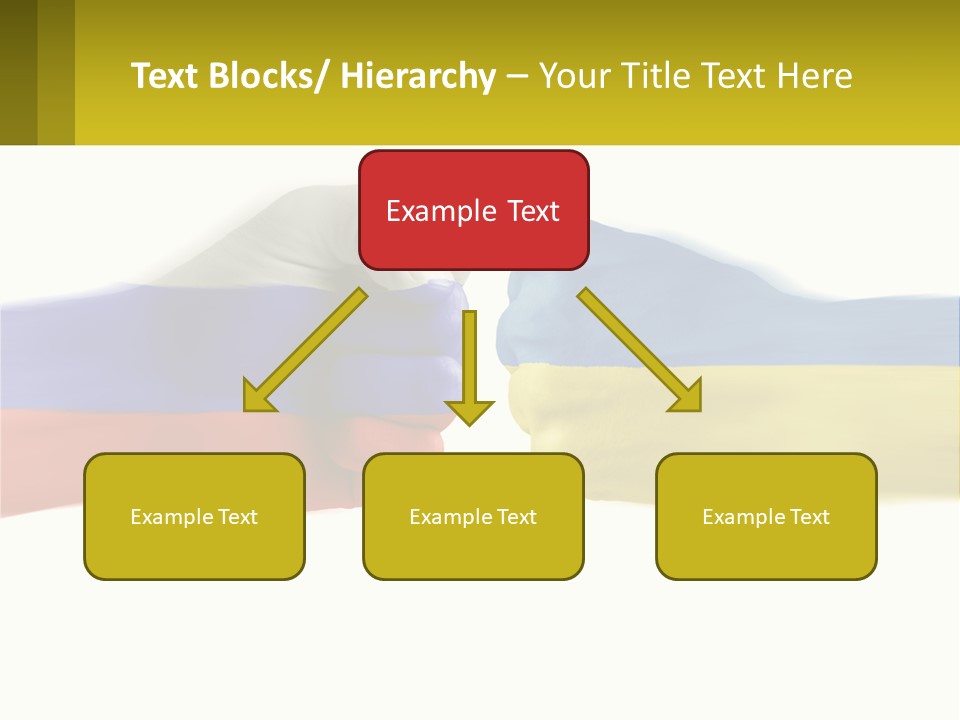 Text Blocks/ Hierarchy – Your Title Text Here

Example Text

Example Text

Example Text

Example Text